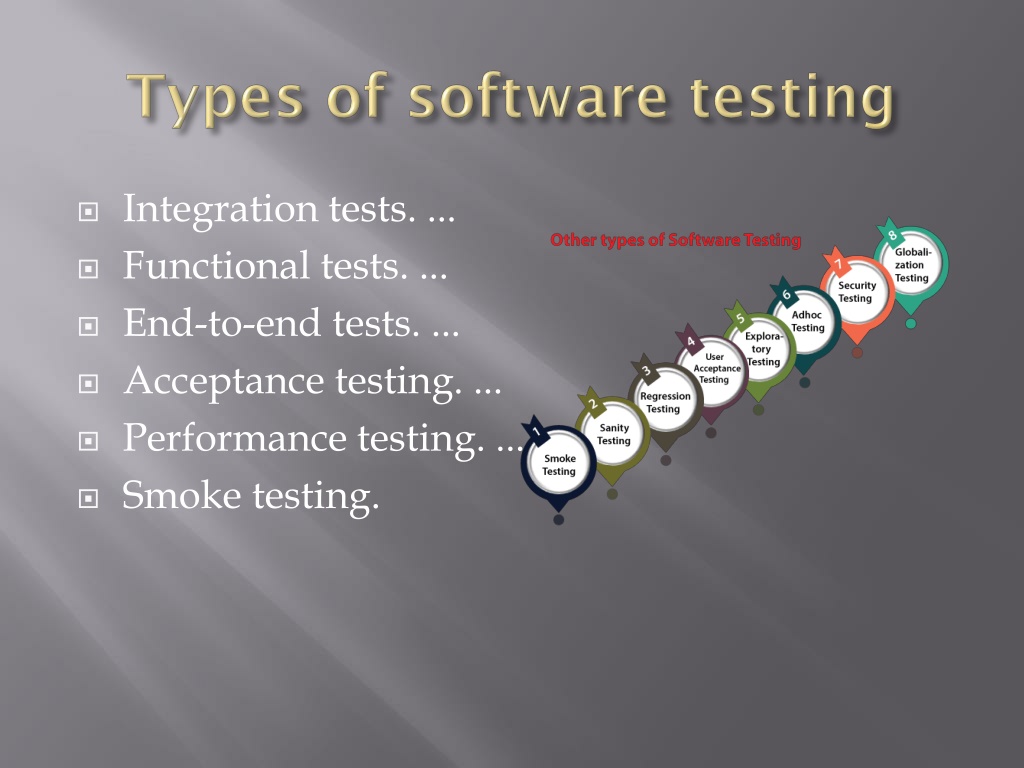 Types of software testing

Integration tests. ...
Functional tests. ...
End-to-end tests. ...
Acceptance testing. ...
Performance testing. ...
Smoke testing.

Other types of Software Testing

1 Smoke Testing
2 Sanity Testing
3 Regression Testing
4 User Acceptance Testing
5 Exploratory Testing
6 Adhoc Testing
7 Security Testing
8 Globalization Testing